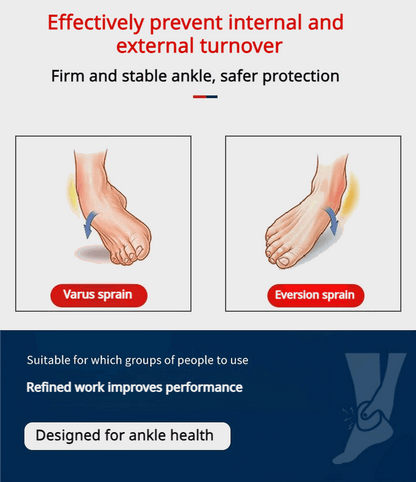 Effectively prevent internal and external turnover

Firm and stable ankle, safer protection

Varus sprain

Eversion sprain

Suitable for which groups of people to use

Refined work improves performance

Designed for ankle health